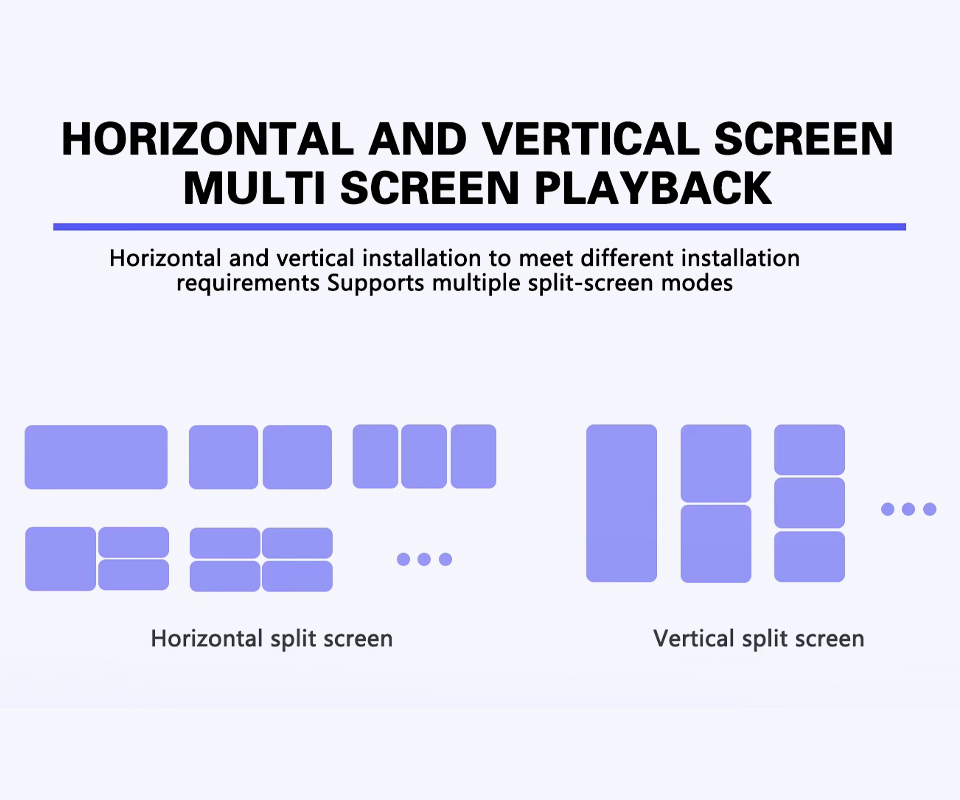 HORIZONTAL AND VERTICAL SCREEN MULTI SCREEN PLAYBACK

Horizontal and vertical installation to meet different installation requirements Supports multiple split-screen modes

Horizontal split screen

Vertical split screen